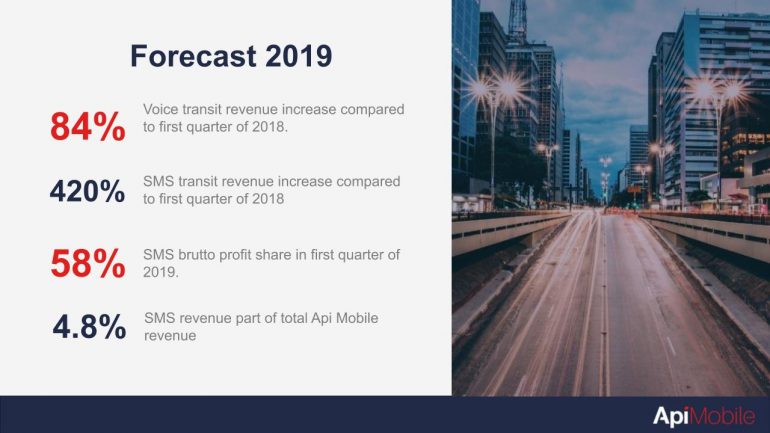 Forecast 2019

84% Voice transit revenue increase compared to first quarter of 2018.

420% SMS transit revenue increase compared to first quarter of 2018

58% SMS brutto profit share in first quarter of 2019.

4.8% SMS revenue part of total Api Mobile revenue

ApiMobile